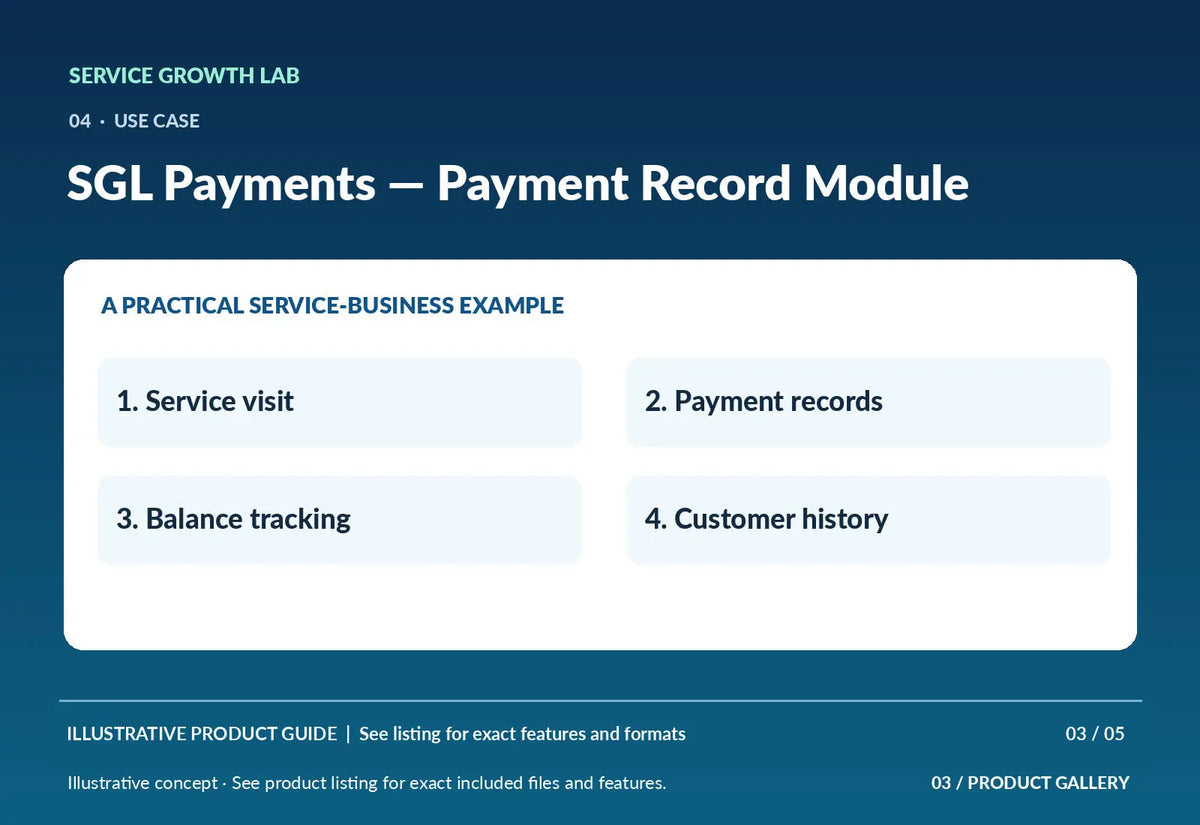 SERVICE GROWTH LAB

04 · USE CASE

SGL Payments — Payment Record Module

A PRACTICAL SERVICE-BUSINESS EXAMPLE

1. Service visit

2. Payment records

3. Balance tracking

4. Customer history

ILLUSTRATIVE PRODUCT GUIDE | See listing for exact features and formats

03 / 05

Illustrative concept · See product listing for exact included files and features.

03 / PRODUCT GALLERY